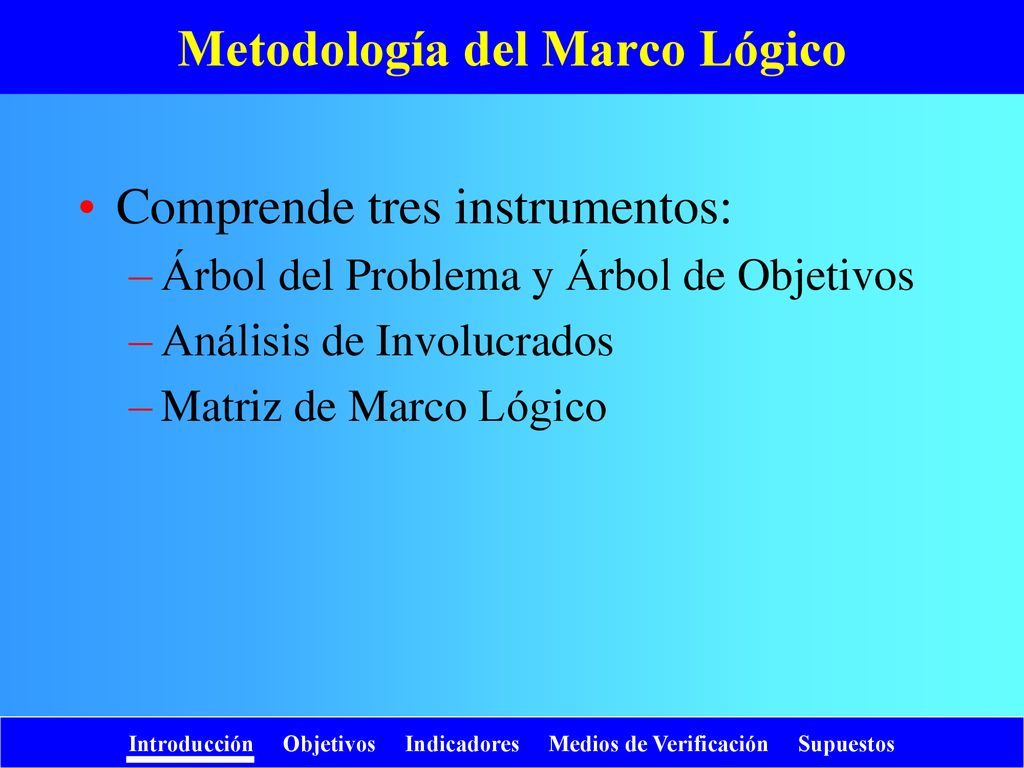 Metodología del Marco Lógico

• Comprende tres instrumentos:
– Árbol del Problema y Árbol de Objetivos
– Análisis de Involucrados
– Matriz de Marco Lógico

Introducción Objetivos Indicadores Medios de Verificación Supuestos